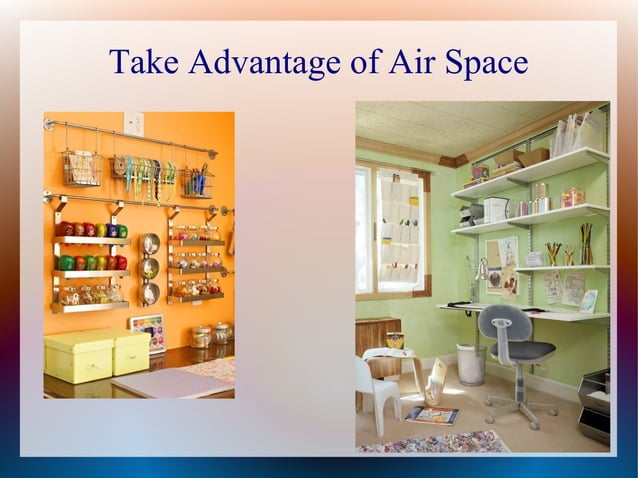 Take Advantage of Air Space